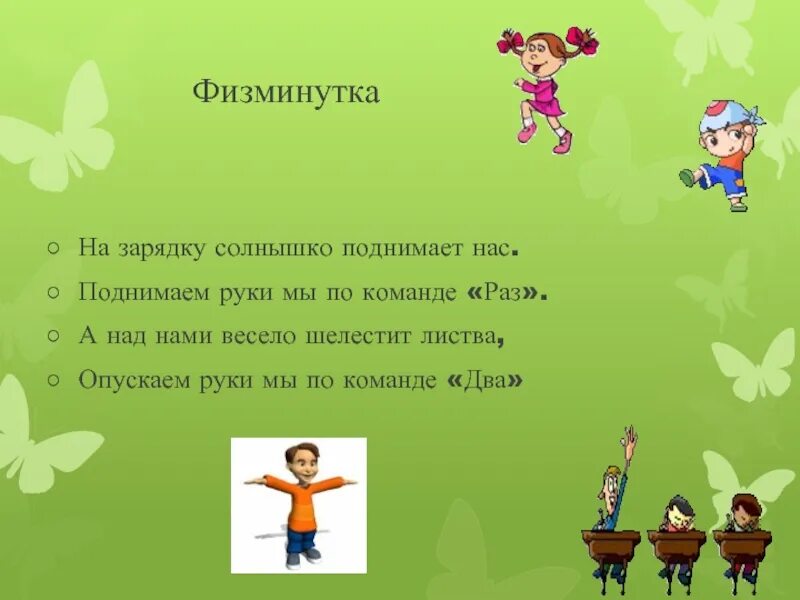 Физминутка

○ На зарядку солнышко поднимает нас.
○ Поднимаем руки мы по команде «Раз».
○ А над нами весело шелестит листва,
○ Опускаем руки мы по команде «Два»